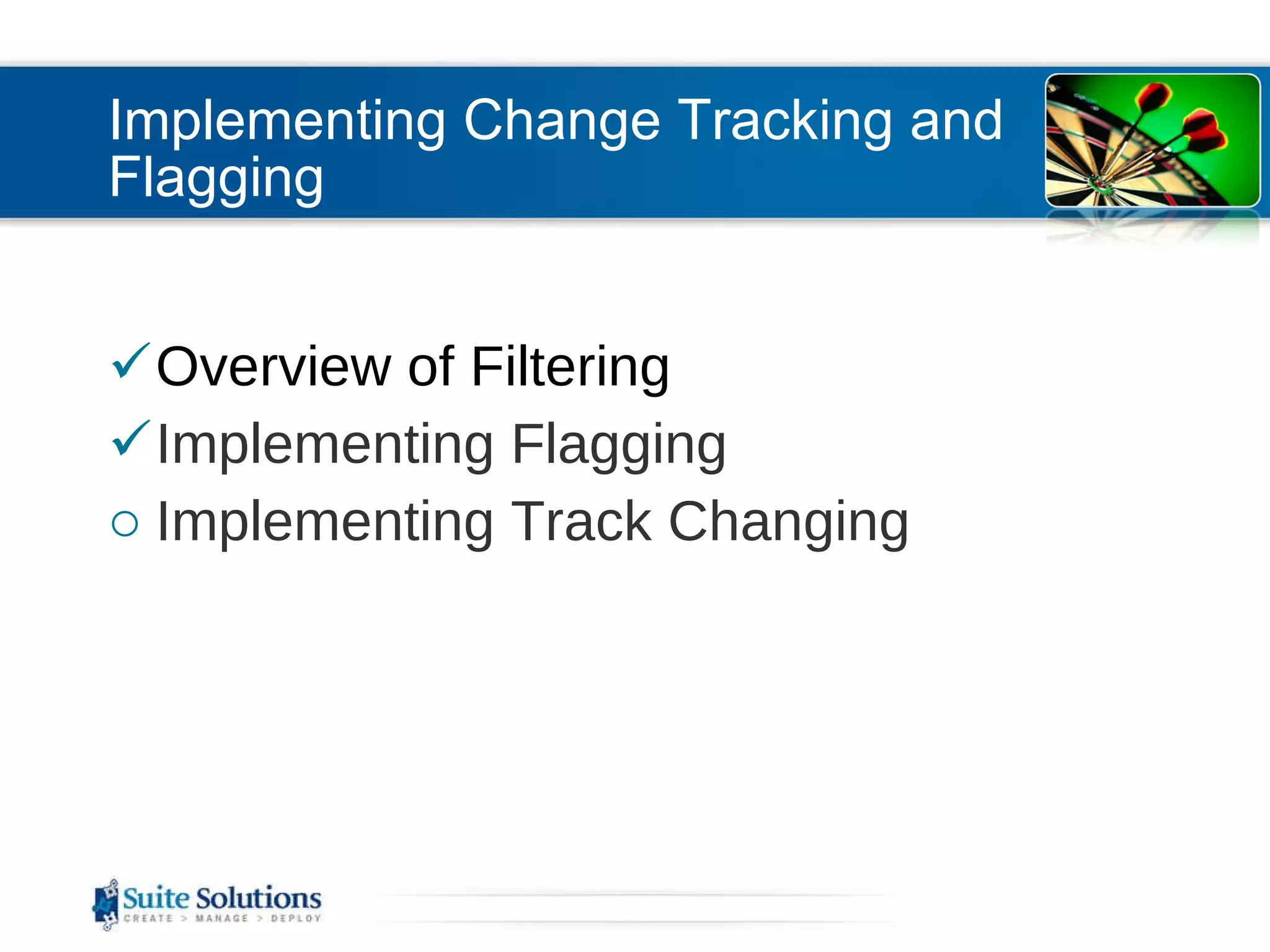 Implementing Change Tracking and Flagging

✓ Overview of Filtering
✓ Implementing Flagging
○ Implementing Track Changing

Suite Solutions
CREATE > MANAGE > DEPLOY